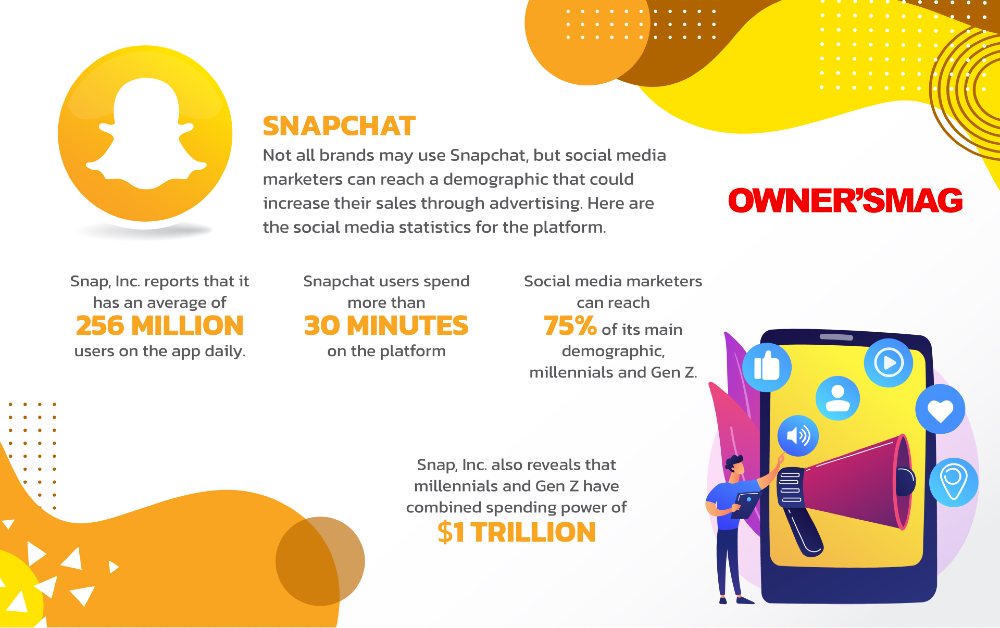 SNAPCHAT

Not all brands may use Snapchat, but social media marketers can reach a demographic that could increase their sales through advertising. Here are the social media statistics for the platform.

OWNER'SMAG

Snap, Inc. reports that it has an average of 256 MILLION users on the app daily.

Snapchat users spend more than 30 MINUTES on the platform

Social media marketers can reach 75% of its main demographic, millennials and Gen Z.

Snap, Inc. also reveals that millennials and Gen Z have combined spending power of $1 TRILLION